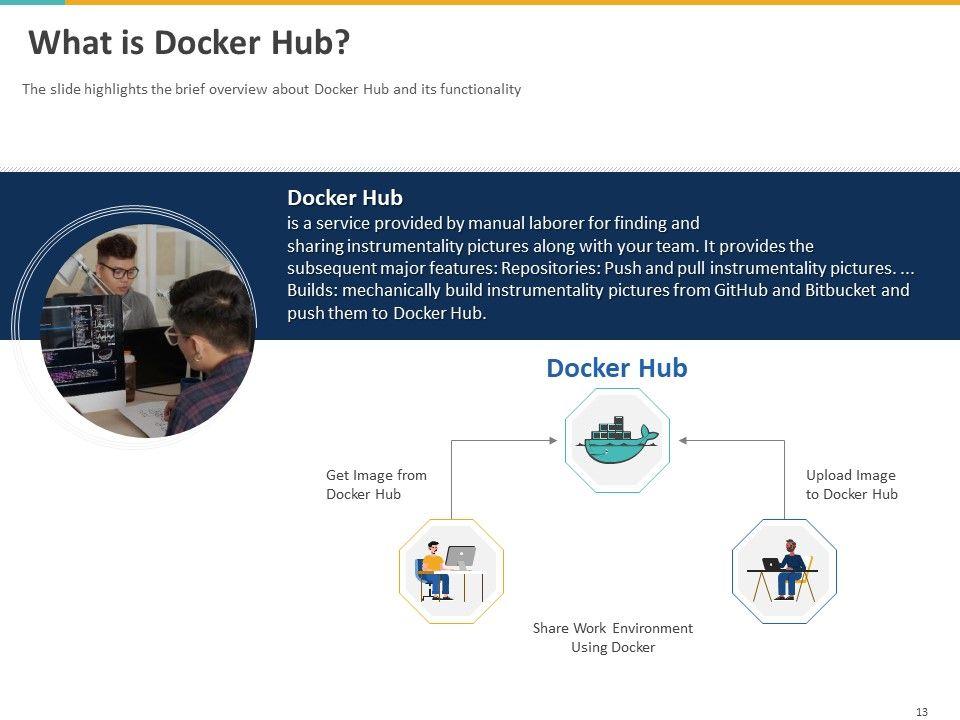 What is Docker Hub?

The slide highlights the brief overview about Docker Hub and its functionality

Docker Hub
is a service provided by manual laborer for finding and sharing instrumentality pictures along with your team. It provides the subsequent major features: Repositories: Push and pull instrumentality pictures. ... Builds: mechanically build instrumentality pictures from GitHub and Bitbucket and push them to Docker Hub.

Docker Hub

Get Image from Docker Hub

Upload Image to Docker Hub

Share Work Environment Using Docker

13